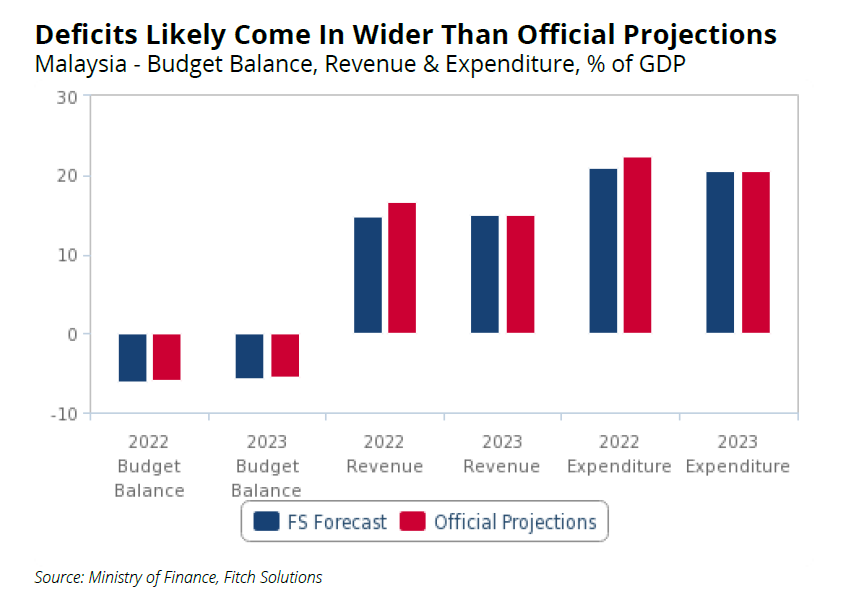 Deficits Likely Come In Wider Than Official Projections
Malaysia - Budget Balance, Revenue & Expenditure, % of GDP

30
20
10
0
-10

2022 Budget Balance
2023 Budget Balance
2022 Revenue
2023 Revenue
2022 Expenditure
2023 Expenditure

FS Forecast
Official Projections

Source: Ministry of Finance, Fitch Solutions